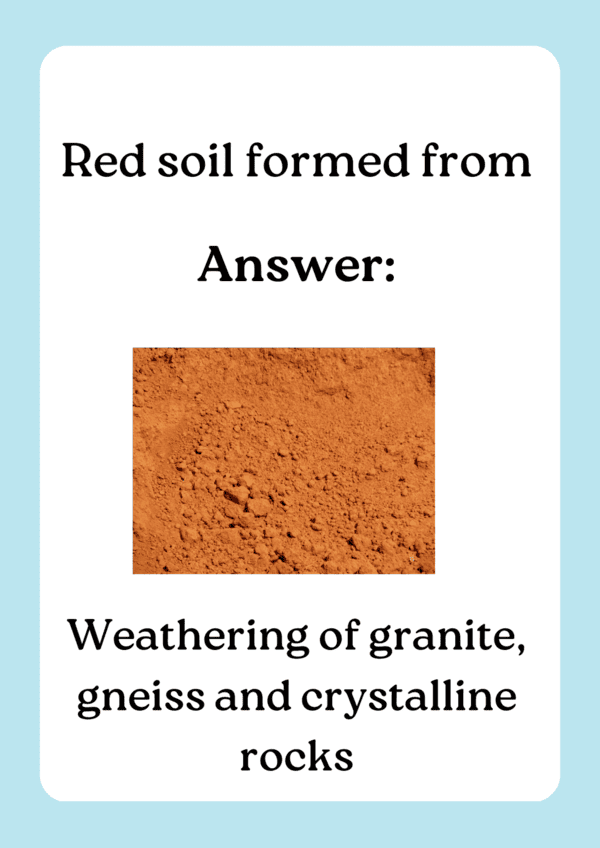 Red soil formed from

Answer:

Weathering of granite, gneiss and crystalline rocks